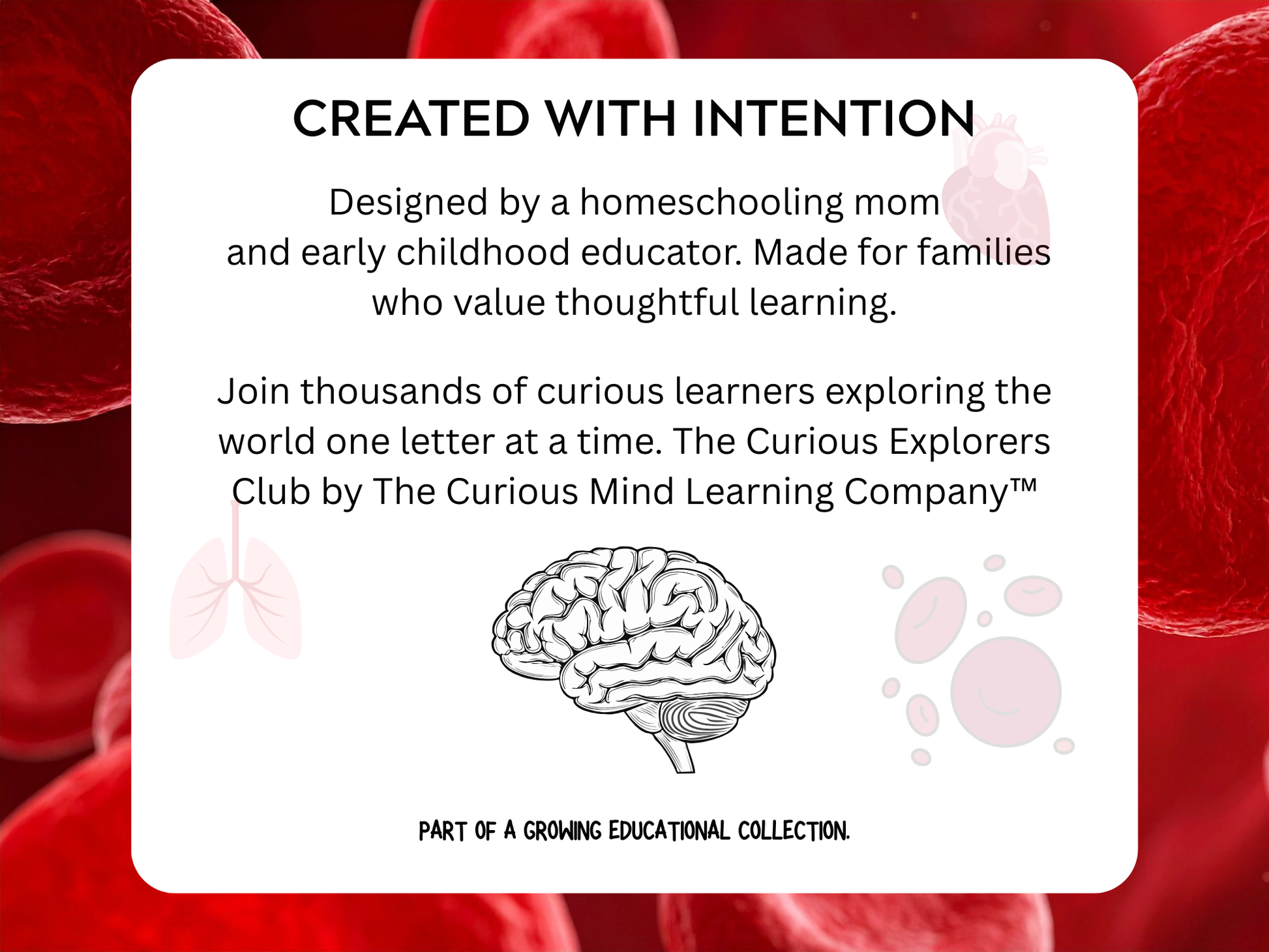 CREATED WITH INTENTION

Designed by a homeschooling mom and early childhood educator. Made for families who value thoughtful learning.

Join thousands of curious learners exploring the world one letter at a time. The Curious Explorers Club by The Curious Mind Learning Company™

PART OF A GROWING EDUCATIONAL COLLECTION.